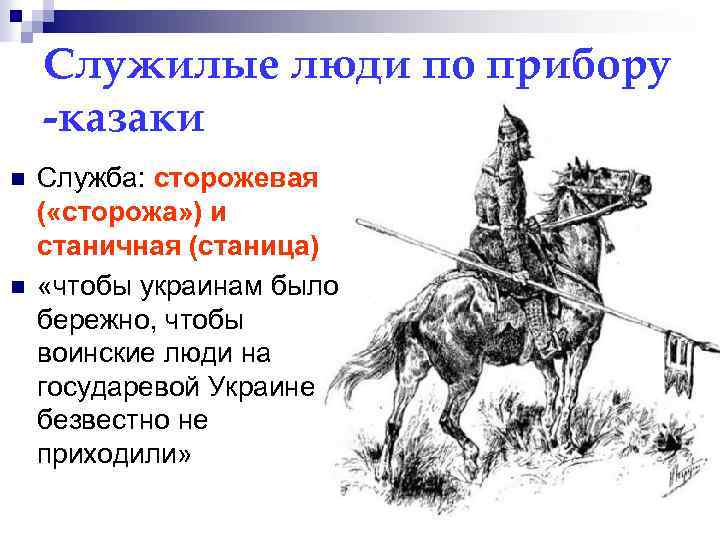 Служилые люди по прибору -казаки

Служба: сторожевая («сторожа») и станичная (станица)

«чтобы украинам было бережно, чтобы воинские люди на государевой Украине безвестно не приходили»